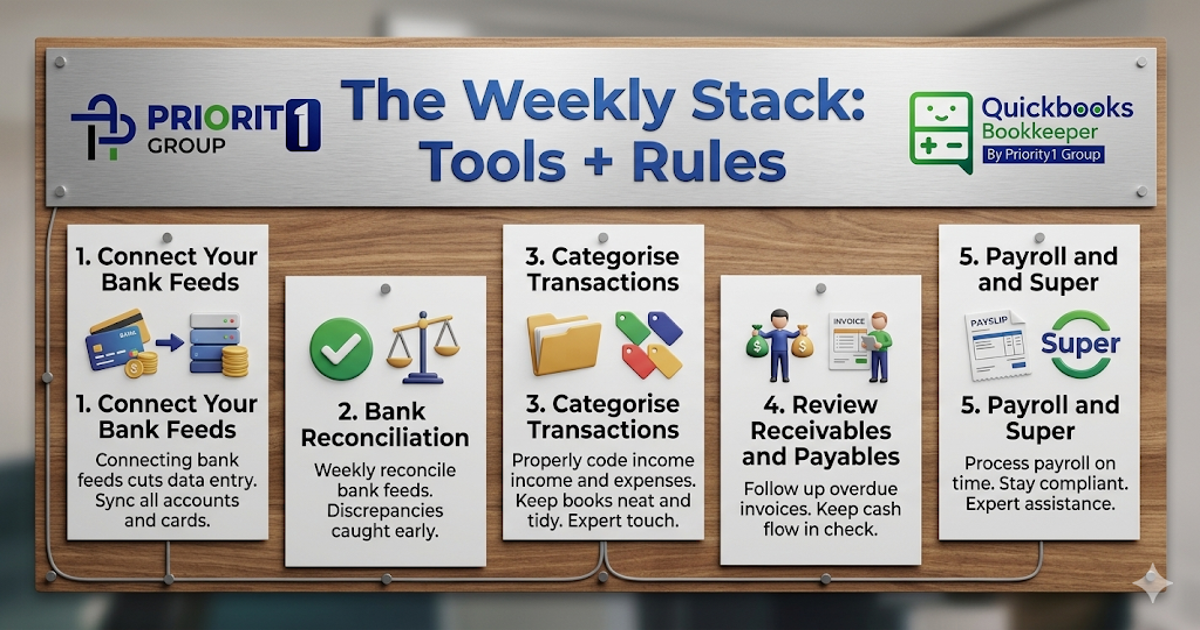 PRIORIT1 GROUP

The Weekly Stack: Tools + Rules

Quickbooks Bookkeeper By Priority1 Group

1. Connect Your Bank Feeds

BANK

1. Connect Your Bank Feeds

Connecting bank feeds cuts data entry. Sync all accounts and cards.

2. Bank Reconciliation

Weekly reconcile bank feeds. Discrepancies caught early.

3. Categorise Transactions

3. Categorise Transactions

Properly code income income and expenses. Keep books neat and tidy. Expert touch.

INVOICE

4. Review Receivables and Payables

Follow up overdue invoices. Keep cash flow in check.

5. Payroll and and Super

PAYSLIP

Super

5. Payroll and Super

Process payroll on time. Stay compliant. Expert assistance.